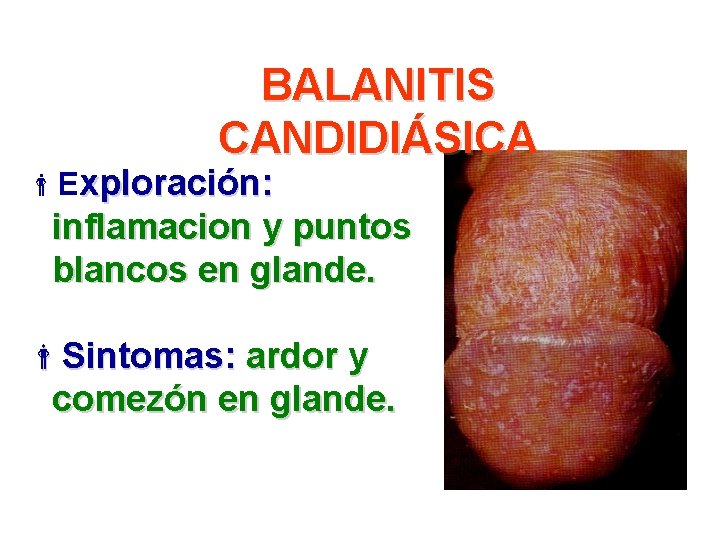 BALANITIS CANDIDIÁSICA

Exploración: inflamacion y puntos blancos en glande.

Sintomas: ardor y comezón en glande.